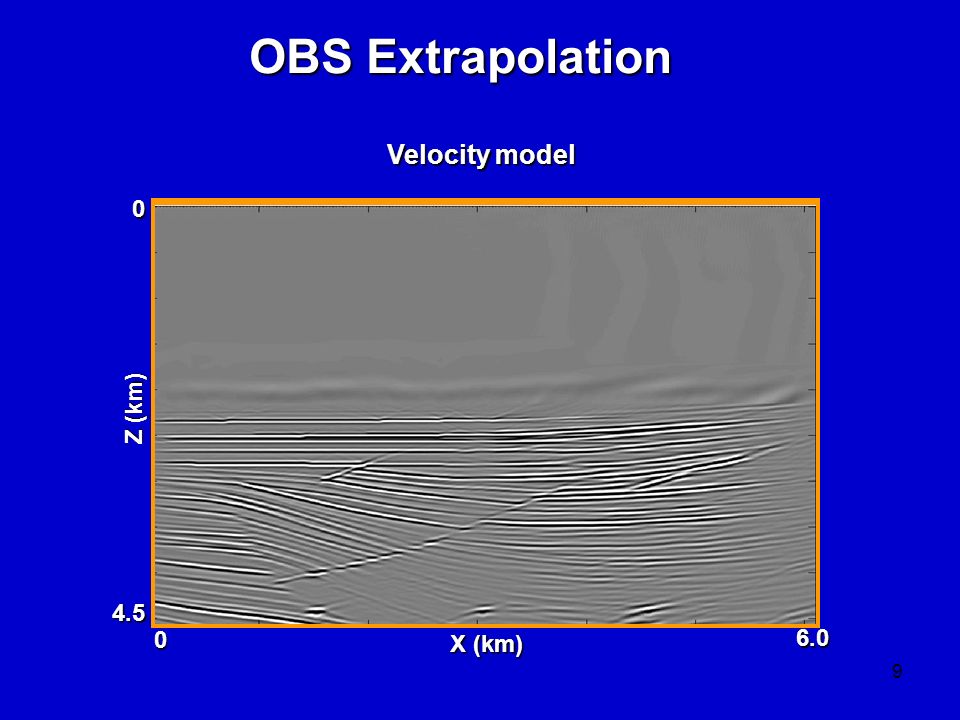 OBS Extrapolation

Velocity model

0

Z (km)

4.5

0

X (km)

6.0

9